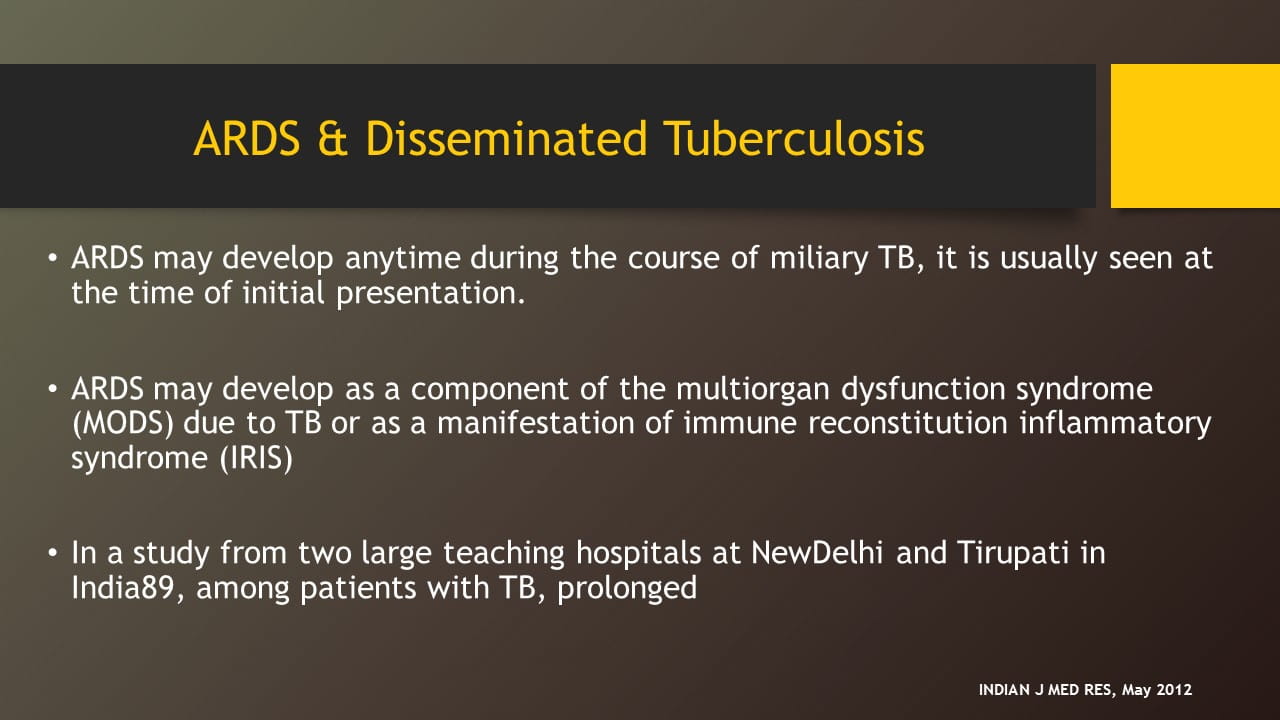 ARDS & Disseminated Tuberculosis

• ARDS may develop anytime during the course of miliary TB, it is usually seen at the time of initial presentation.

• ARDS may develop as a component of the multiorgan dysfunction syndrome (MODS) due to TB or as a manifestation of immune reconstitution inflammatory syndrome (IRIS)

• In a study from two large teaching hospitals at NewDelhi and Tirupati in India89, among patients with TB, prolonged

INDIAN J MED RES, May 2012